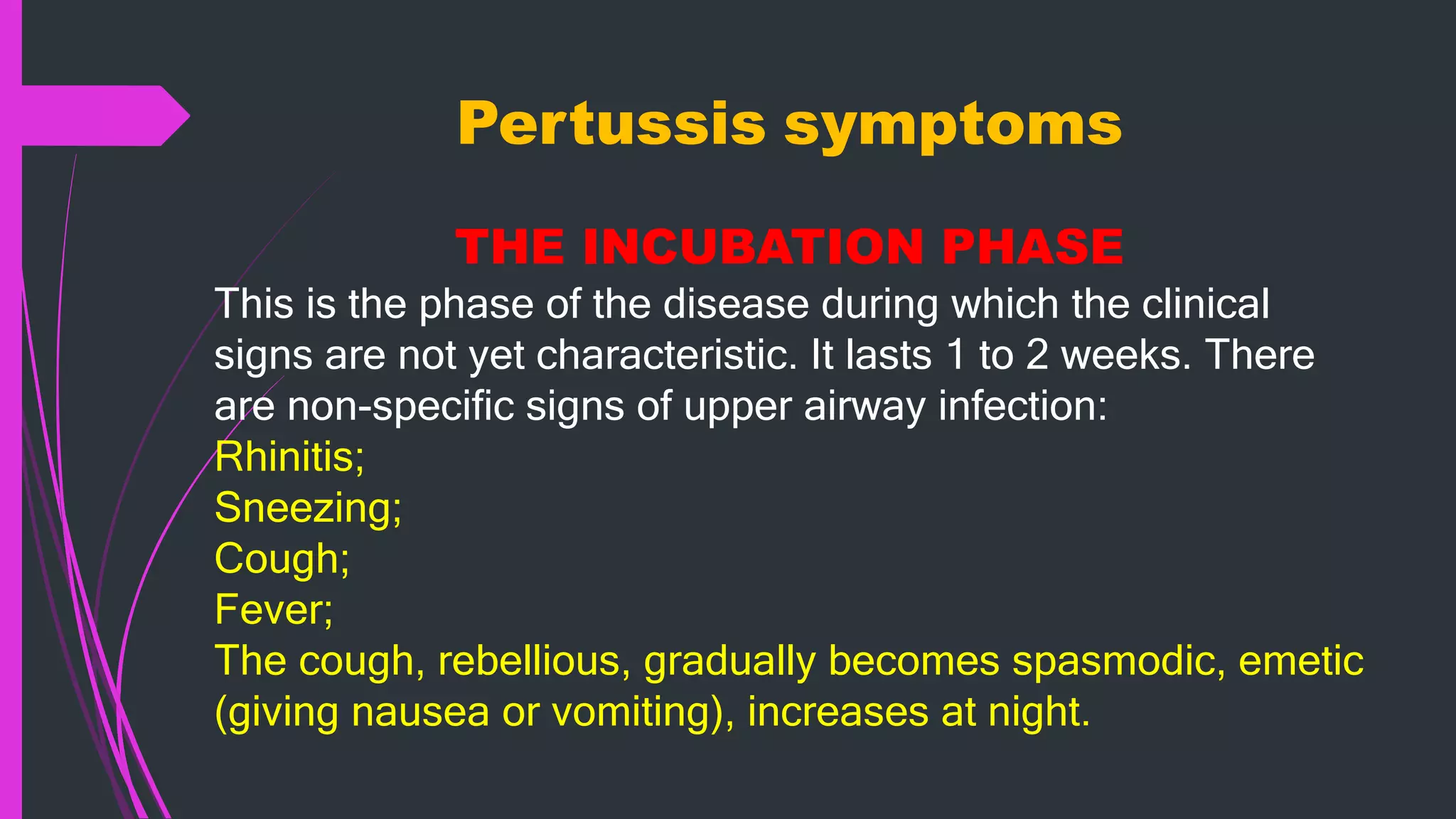 Pertussis symptoms

THE INCUBATION PHASE

This is the phase of the disease during which the clinical signs are not yet characteristic. It lasts 1 to 2 weeks. There are non-specific signs of upper airway infection:

Rhinitis;

Sneezing;

Cough;

Fever;

The cough, rebellious, gradually becomes spasmodic, emetic (giving nausea or vomiting), increases at night.